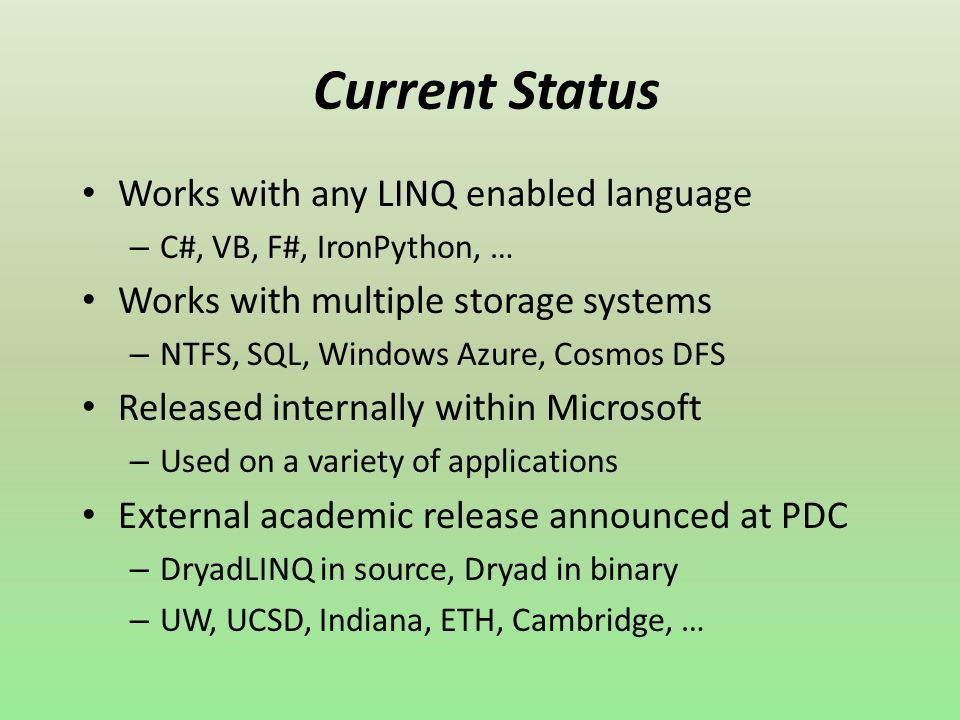 Current Status

• Works with any LINQ enabled language
– C#, VB, F#, IronPython, …
• Works with multiple storage systems
– NTFS, SQL, Windows Azure, Cosmos DFS
• Released internally within Microsoft
– Used on a variety of applications
• External academic release announced at PDC
– DryadLINQ in source, Dryad in binary
– UW, UCSD, Indiana, ETH, Cambridge, …